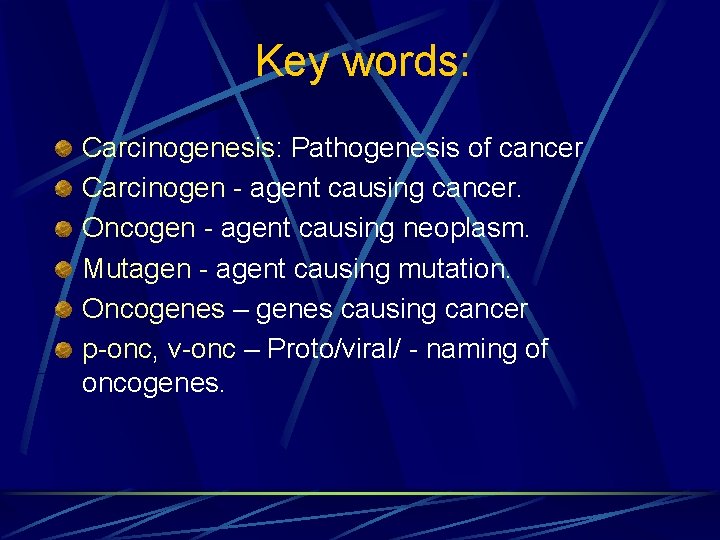 Key words:

Carcinogenesis: Pathogenesis of cancer
Carcinogen - agent causing cancer.
Oncogen - agent causing neoplasm.
Mutagen - agent causing mutation.
Oncogenes – genes causing cancer
p-onc, v-onc – Proto/viral/ - naming of oncogenes.